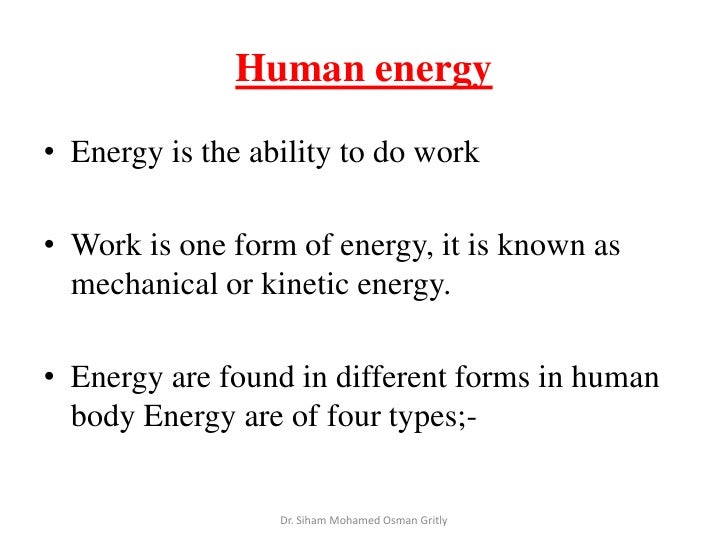 Human energy

• Energy is the ability to do work

• Work is one form of energy, it is known as mechanical or kinetic energy.

• Energy are found in different forms in human body Energy are of four types;-

Dr. Siham Mohamed Osman Gritly